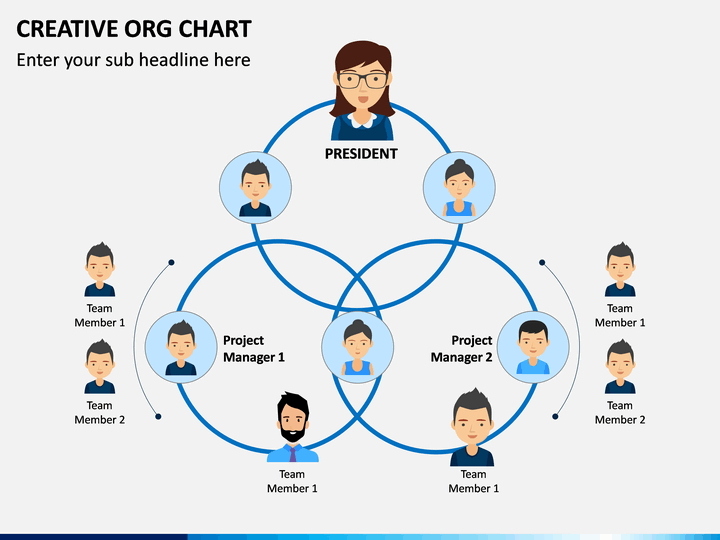 CREATIVE ORG CHART

Enter your sub headline here

PRESIDENT

Team Member 1

Team Member 2

Project Manager 1

Project Manager 2

Team Member 1

Team Member 2

Team Member 1

Team Member 1